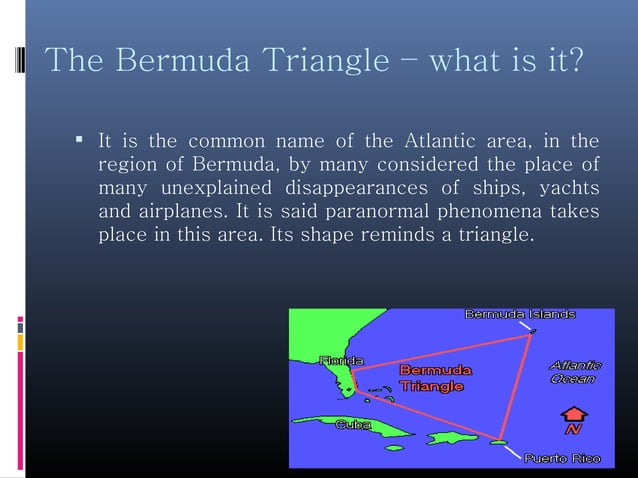 The Bermuda Triangle – what is it?

▪ It is the common name of the Atlantic area, in the region of Bermuda, by many considered the place of many unexplained disappearances of ships, yachts and airplanes. It is said paranormal phenomena takes place in this area. Its shape reminds a triangle.

Bermuda Islands
Florida
Bermuda Triangle
Atlantic Ocean
Cuba
N
Puerto Rico